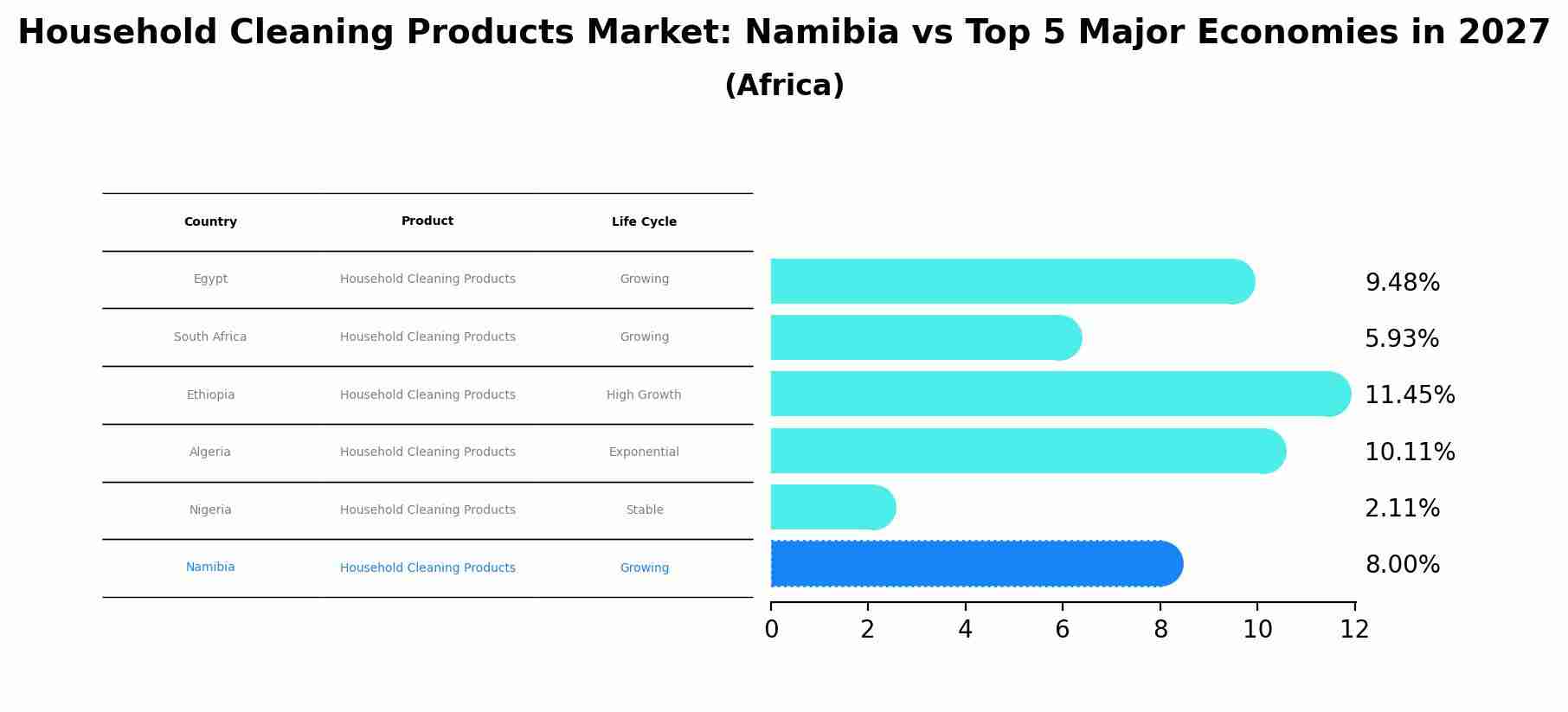 Household Cleaning Products Market: Namibia vs Top 5 Major Economies in 2027
(Africa)

| Country | Product | Life Cycle |
|---|---|---|
| Egypt | Household Cleaning Products | Growing |
| South Africa | Household Cleaning Products | Growing |
| Ethiopia | Household Cleaning Products | High Growth |
| Algeria | Household Cleaning Products | Exponential |
| Nigeria | Household Cleaning Products | Stable |
| Namibia | Household Cleaning Products | Growing |

9.48%
5.93%
11.45%
10.11%
2.11%
8.00%

0 2 4 6 8 10 12